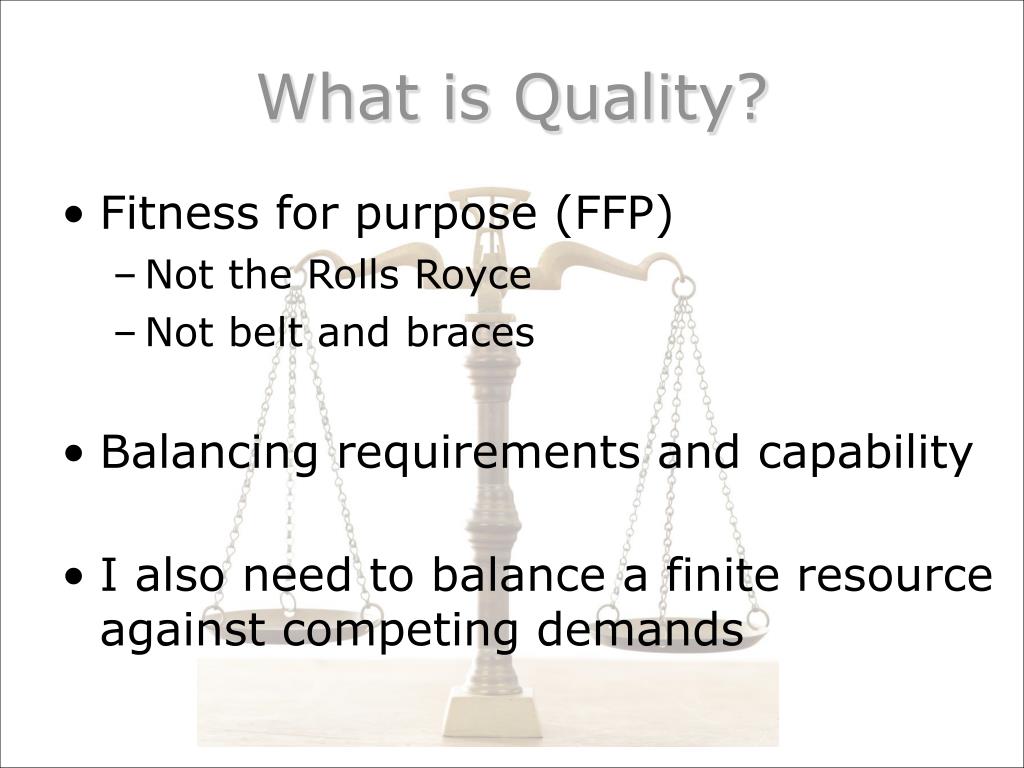 What is Quality?

• Fitness for purpose (FFP)
– Not the Rolls Royce
– Not belt and braces

• Balancing requirements and capability

• I also need to balance a finite resource against competing demands